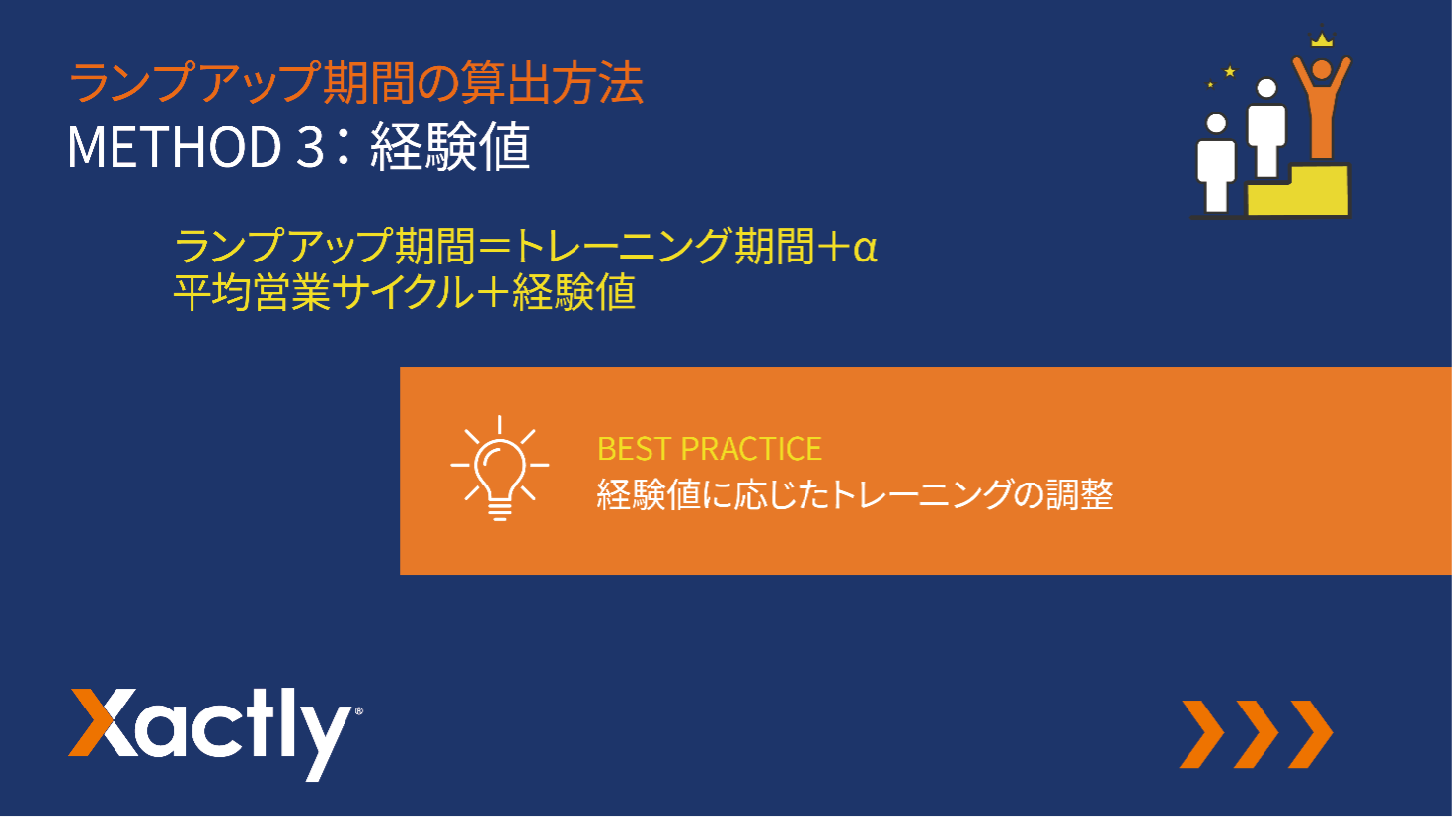 ランプアップ期間の算出方法
METHOD 3：経験値

ランプアップ期間＝トレーニング期間＋α
平均営業サイクル＋経験値

BEST PRACTICE
経験値に応じたトレーニングの調整

Xactly®